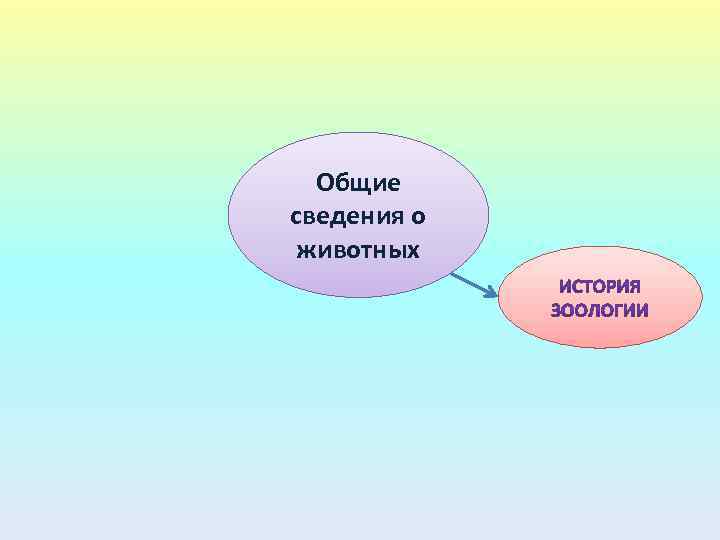 Общие сведения о животных

ИСТОРИЯ ЗООЛОГИИ